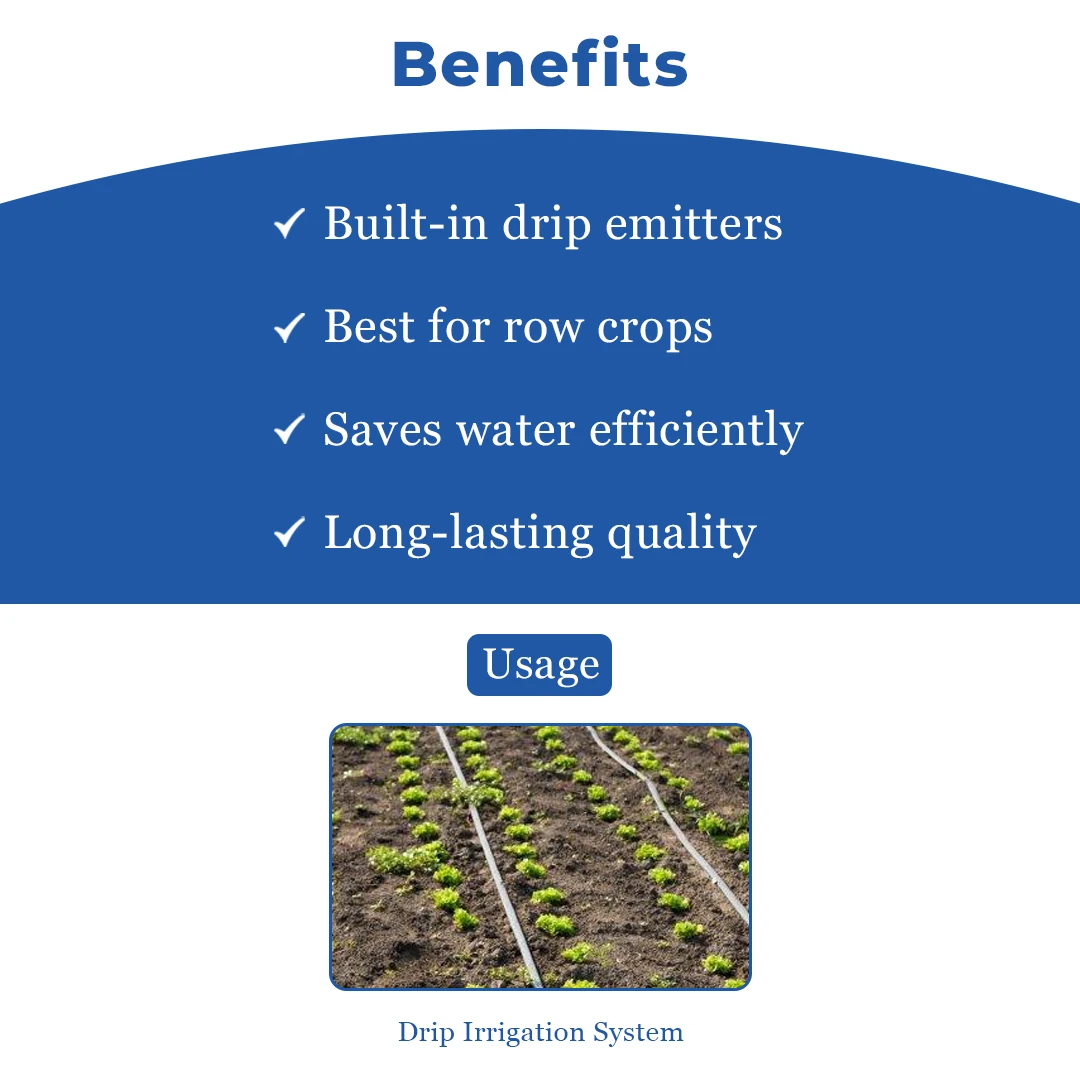 Benefits

✓ Built-in drip emitters

✓ Best for row crops

✓ Saves water efficiently

✓ Long-lasting quality

Usage

Drip Irrigation System